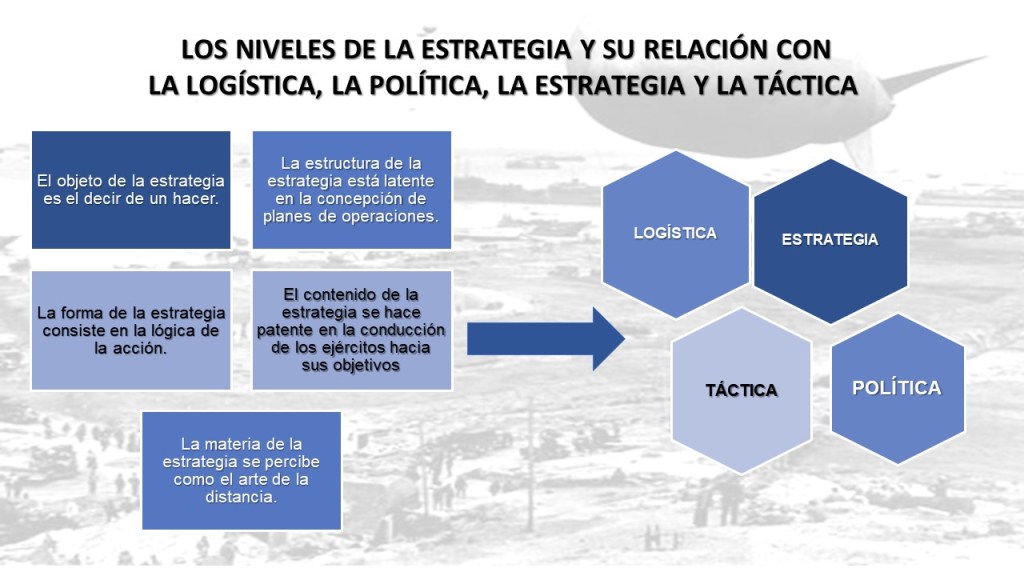 LOS NIVELES DE LA ESTRATEGIA Y SU RELACIÓN CON LA LOGÍSTICA, LA POLÍTICA, LA ESTRATEGIA Y LA TÁCTICA

El objeto de la estrategia es el decir de un hacer.

La estructura de la estrategia está latente en la concepción de planes de operaciones.

La forma de la estrategia consiste en la lógica de la acción.

El contenido de la estrategia se hace patente en la conducción de los ejércitos hacia sus objetivos

La materia de la estrategia se percibe como el arte de la distancia.

LOGÍSTICA

ESTRATEGIA

TÁCTICA

POLÍTICA